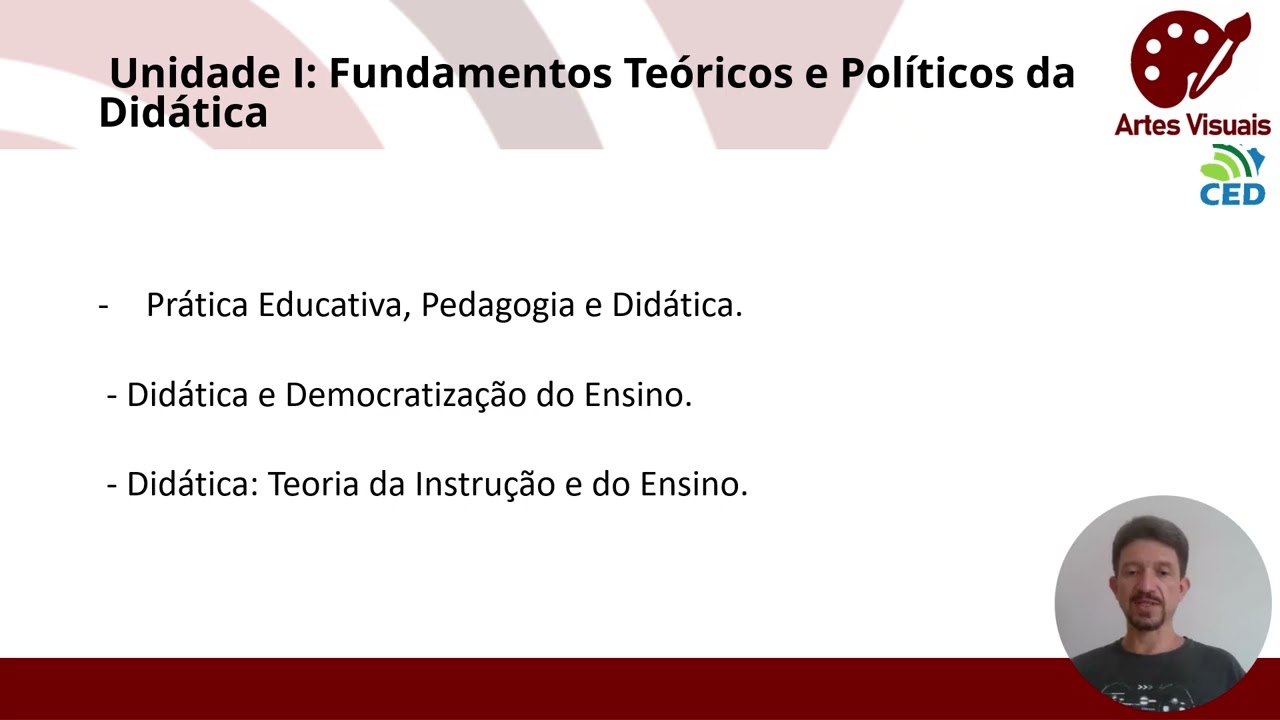 Unidade I: Fundamentos Teóricos e Políticos da Didática

Artes Visuais

CED

- Prática Educativa, Pedagogia e Didática.

- Didática e Democratização do Ensino.

- Didática: Teoria da Instrução e do Ensino.